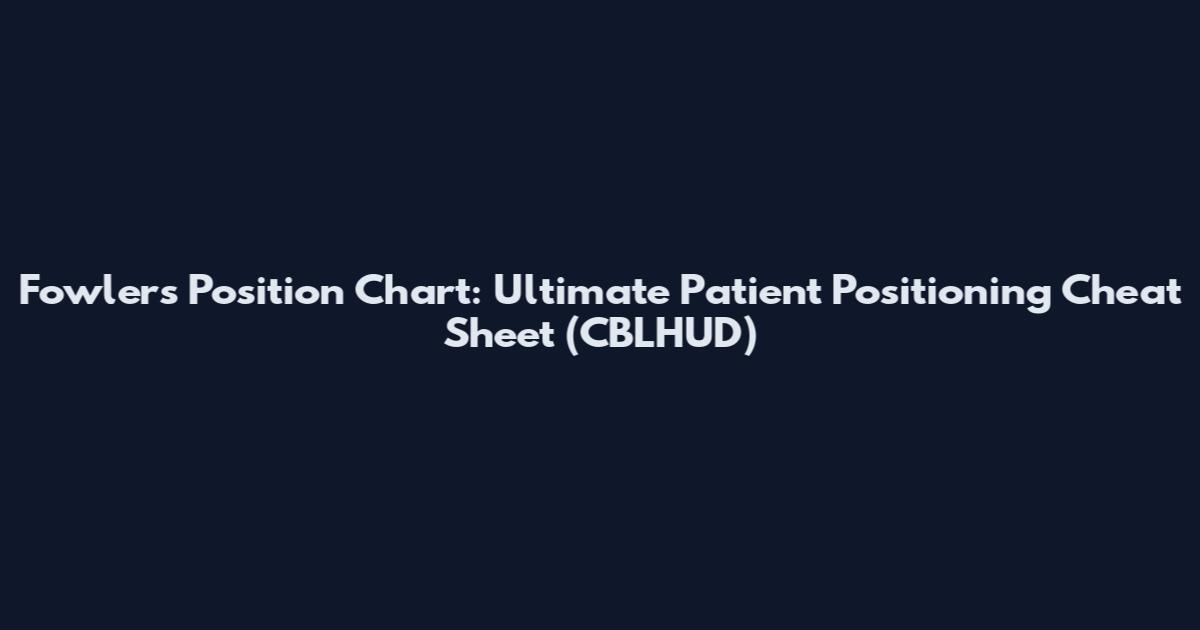 Fowlers Position Chart: Ultimate Patient Positioning Cheat Sheet (CBLHUD)